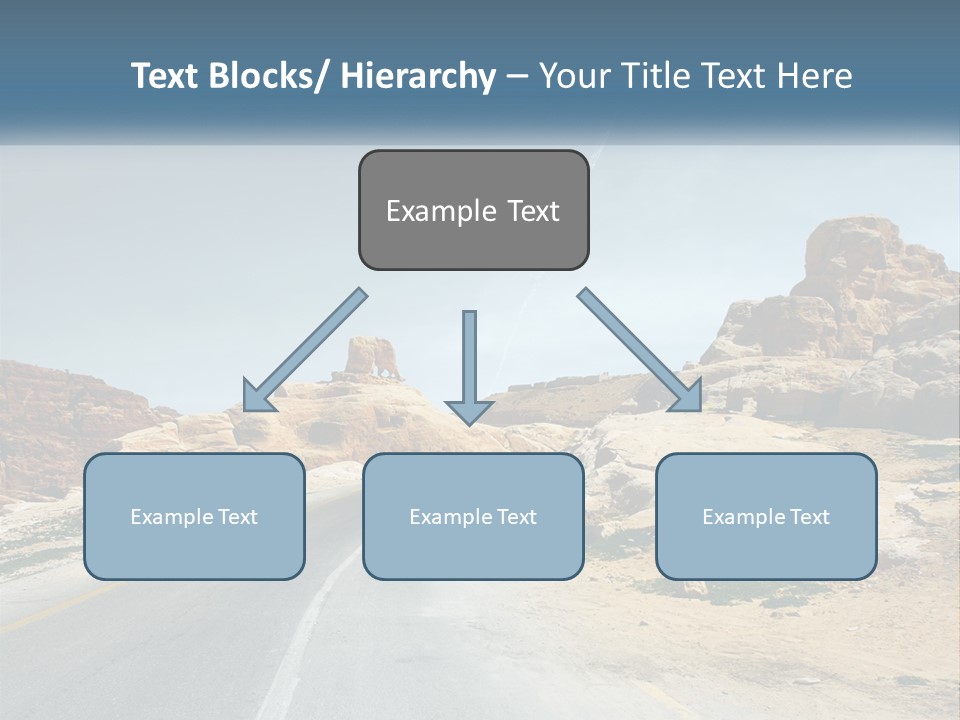 Text Blocks/ Hierarchy – Your Title Text Here

Example Text

Example Text

Example Text

Example Text